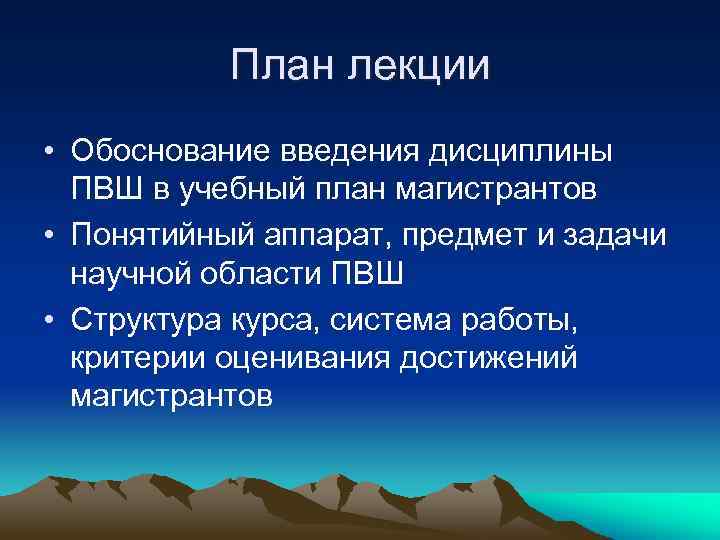 План лекции

• Обоснование введения дисциплины ПВШ в учебный план магистрантов
• Понятийный аппарат, предмет и задачи научной области ПВШ
• Структура курса, система работы, критерии оценивания достижений магистрантов